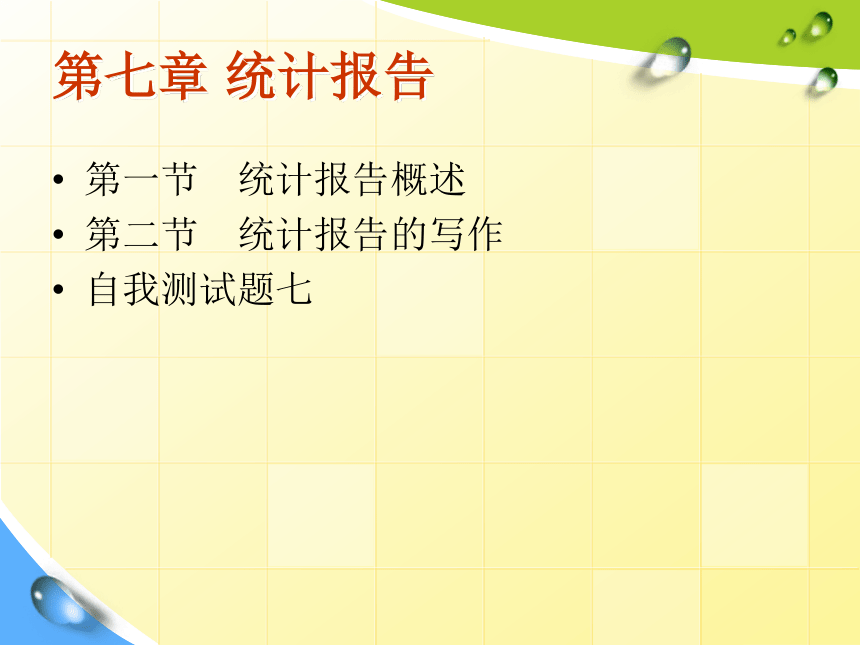 第七章 统计报告

• 第一节　统计报告概述
• 第二节　统计报告的写作
• 自我测试题七